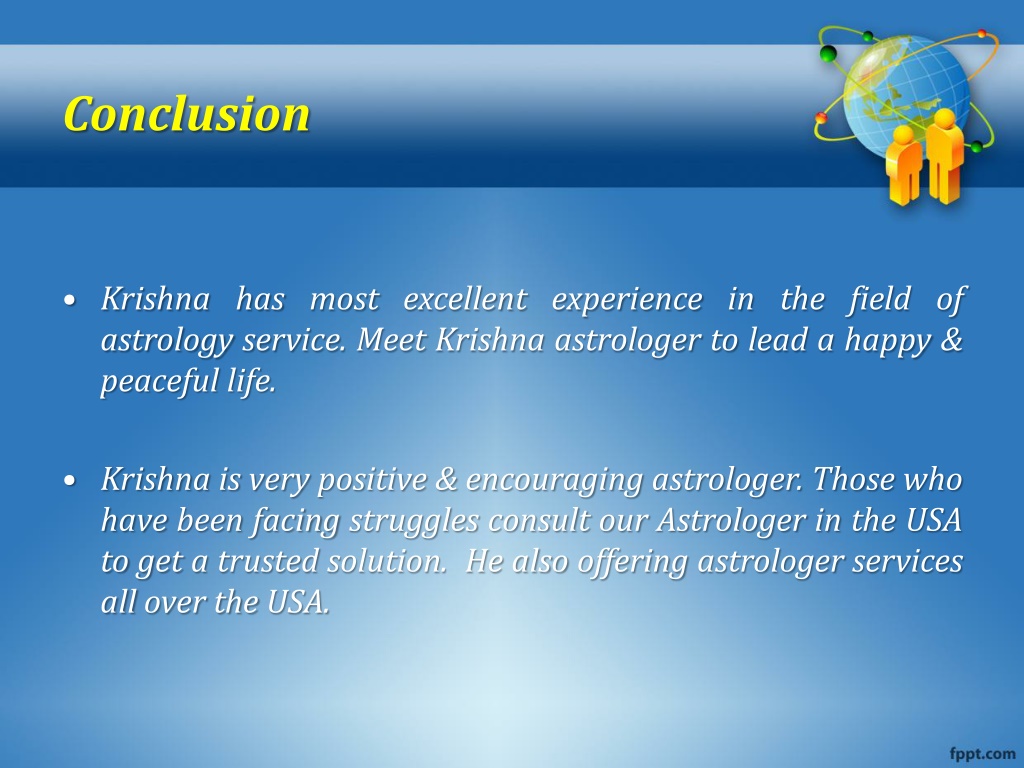 Conclusion

• Krishna has most excellent experience in the field of astrology service. Meet Krishna astrologer to lead a happy & peaceful life.

• Krishna is very positive & encouraging astrologer. Those who have been facing struggles consult our Astrologer in the USA to get a trusted solution. He also offering astrologer services all over the USA.

fppt.com